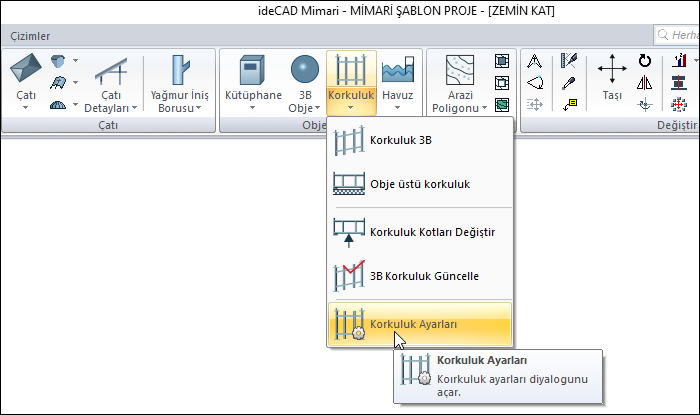 ideCAD Mimari - MİMARİ ŞABLON PROJE - [ZEMİN KAT]

Çizimler

Herha

Çatı

Çatı Detayları

Yağmur İniş Borusu

Çatı

Kütüphane

3B Obje

Korkuluk

Havuz

Obje

Arazi Poligonu

Taşı

Değiştir

Korkuluk 3B

Obje üstü korkuluk

Korkuluk Kotları Değiştir

3B Korkuluk Güncelle

Korkuluk Ayarları

Korkuluk Ayarları

Koırkuluk ayarları diyalogunu açar.